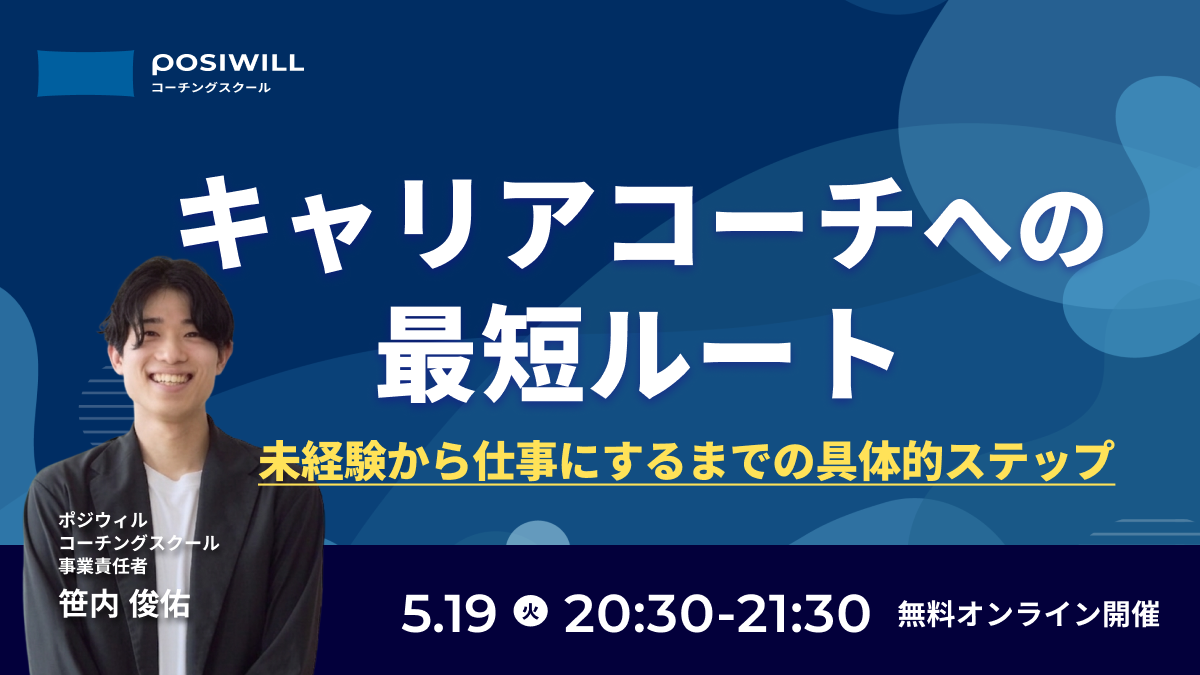 POSIWILL
コーチングスクール

キャリアコーチへの
最短ルート

未経験から仕事にするまでの具体的ステップ

ポジウィル
コーチングスクール
事業責任者
笹内 俊佑

5.19 火 20:30-21:30 無料オンライン開催